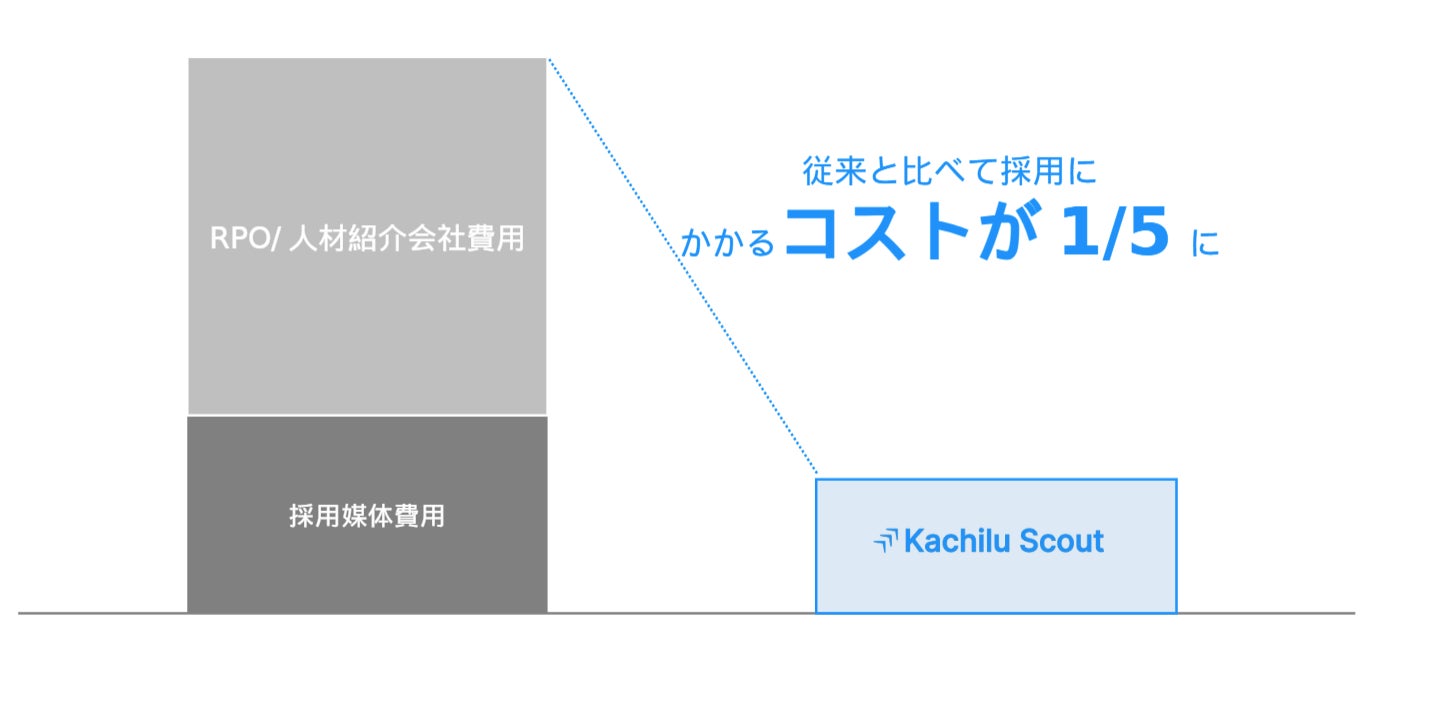 RPO/ 人材紹介会社費用

採用媒体費用

従来と比べて採用に
かかるコストが 1/5 に

Kachilu Scout